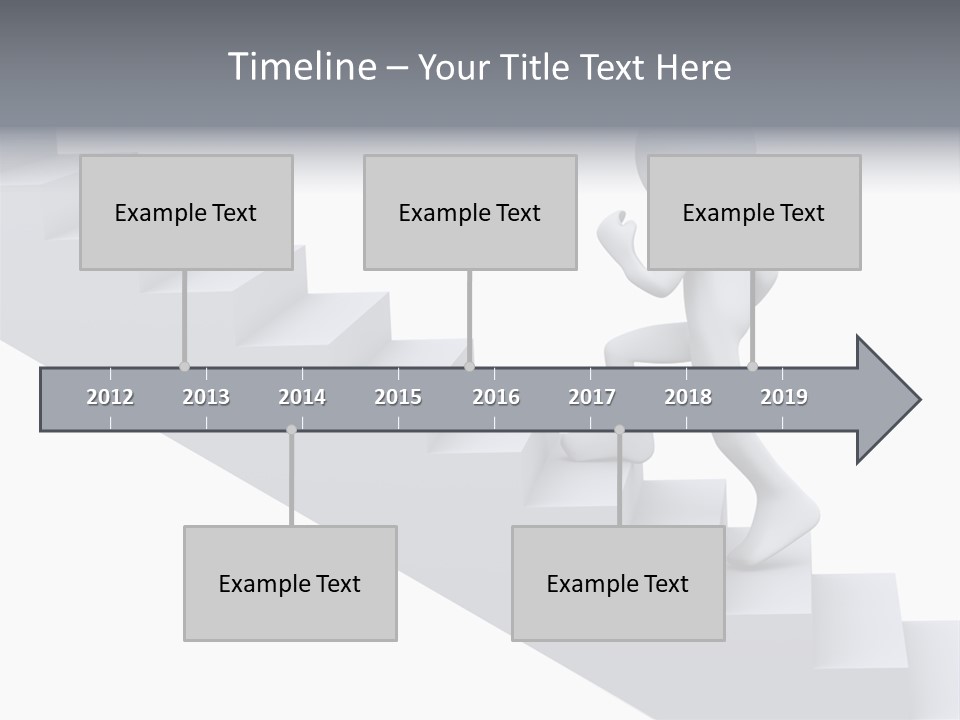 Timeline – Your Title Text Here

Example Text

Example Text

Example Text

2012 2013 2014 2015 2016 2017 2018 2019

Example Text

Example Text